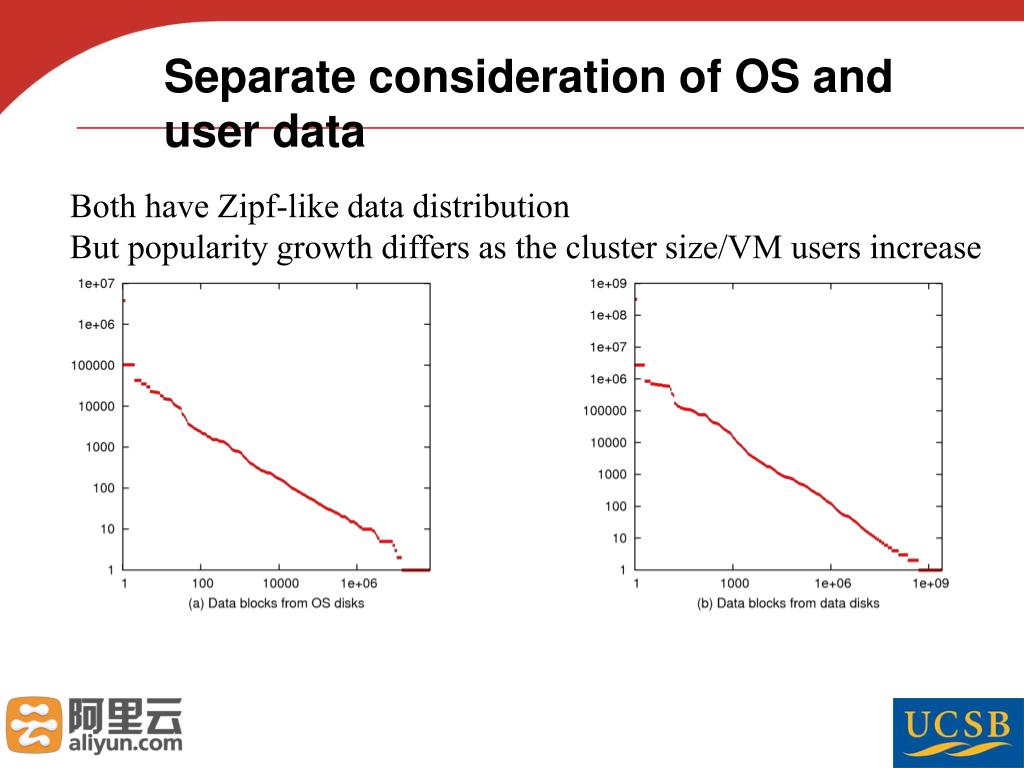 Separate consideration of OS and user data

Both have Zipf-like data distribution
But popularity growth differs as the cluster size/VM users increase

1e+07
1e+06
100000
10000
1000
100
10
1
1 100 10000 1e+06
(a) Data blocks from OS disks

1e+09
1e+08
1e+07
1e+06
100000
10000
1000
100
10
1
1 1000 1e+06 1e+09
(b) Data blocks from data disks

阿里云
aliyun.com

UCSB